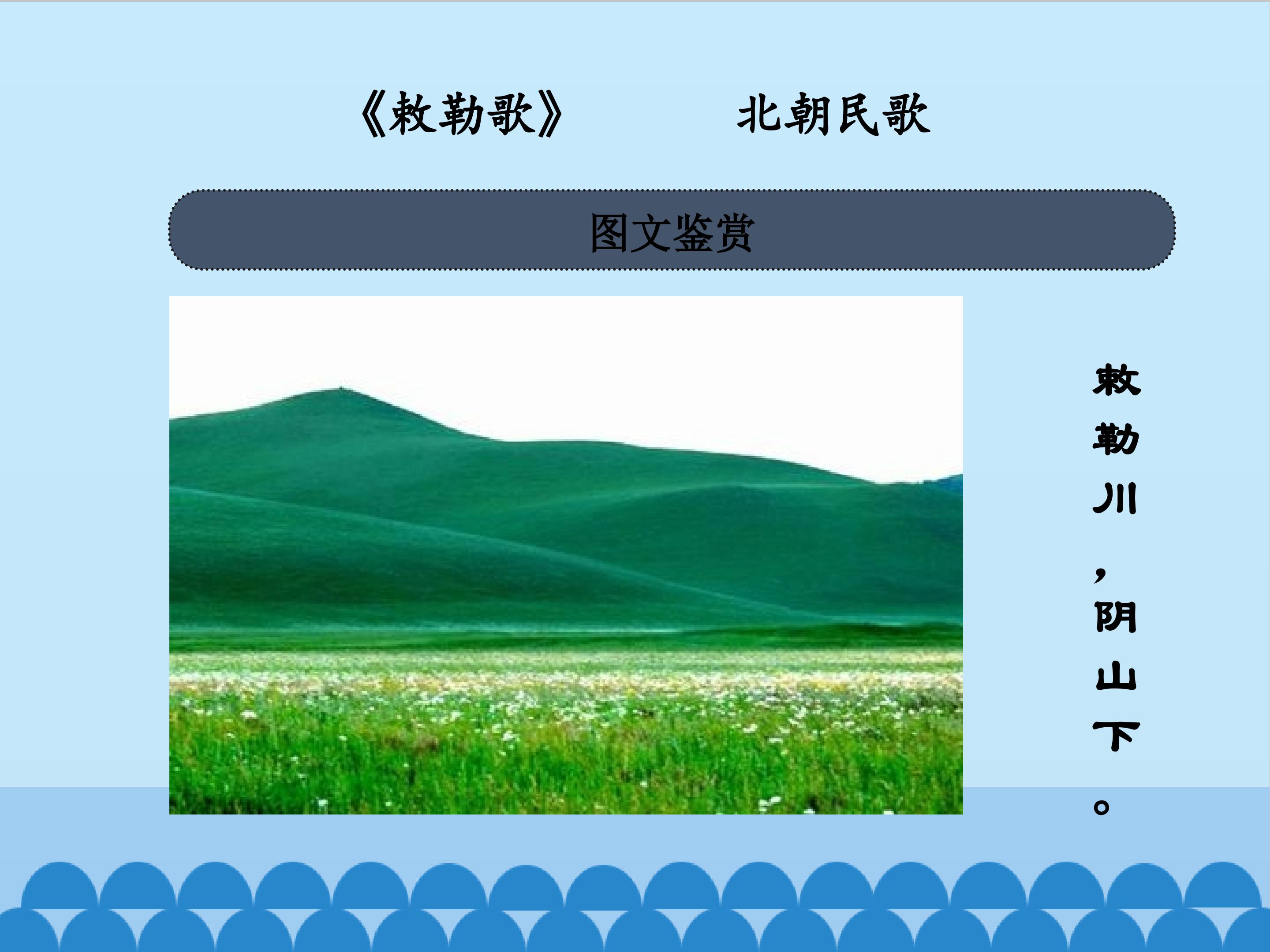 《敕勒歌》　　　北朝民歌

图文鉴赏

敕勒川，阴山下。